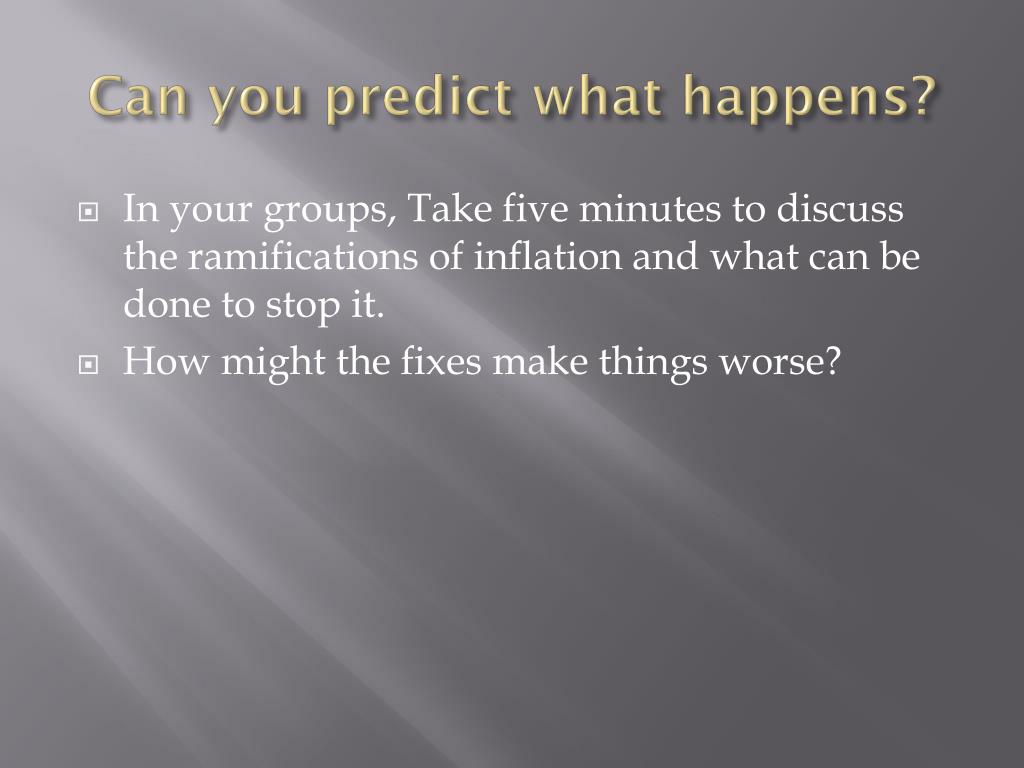 Can you predict what happens?

In your groups, Take five minutes to discuss the ramifications of inflation and what can be done to stop it.

How might the fixes make things worse?